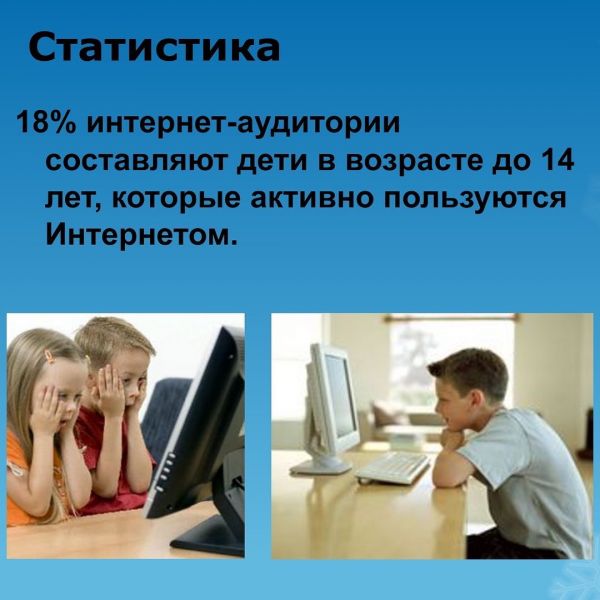 Статистика

18% интернет-аудитории составляют дети в возрасте до 14 лет, которые активно пользуются Интернетом.